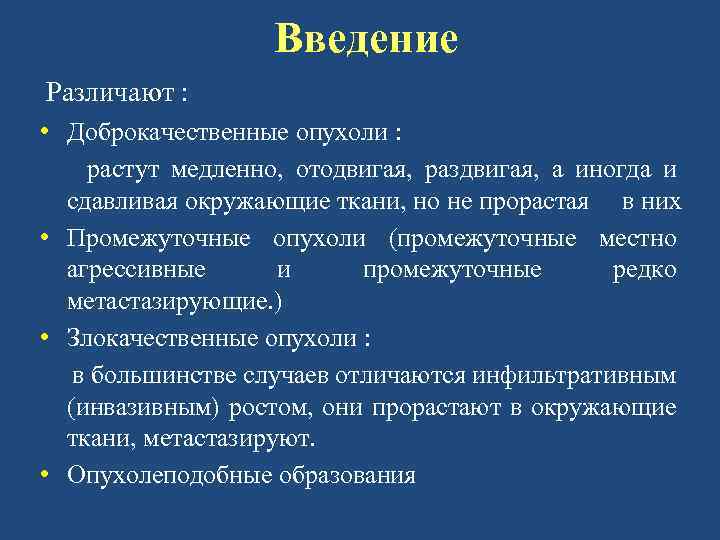 Введение

Различают :

• Доброкачественные опухоли :

растут медленно, отодвигая, раздвигая, а иногда и сдавливая окружающие ткани, но не прорастая в них

• Промежуточные опухоли (промежуточные местно агрессивные и промежуточные редко метастазирующие.)

• Злокачественные опухоли :

в большинстве случаев отличаются инфильтративным (инвазивным) ростом, они прорастают в окружающие ткани, метастазируют.

• Опухолеподобные образования